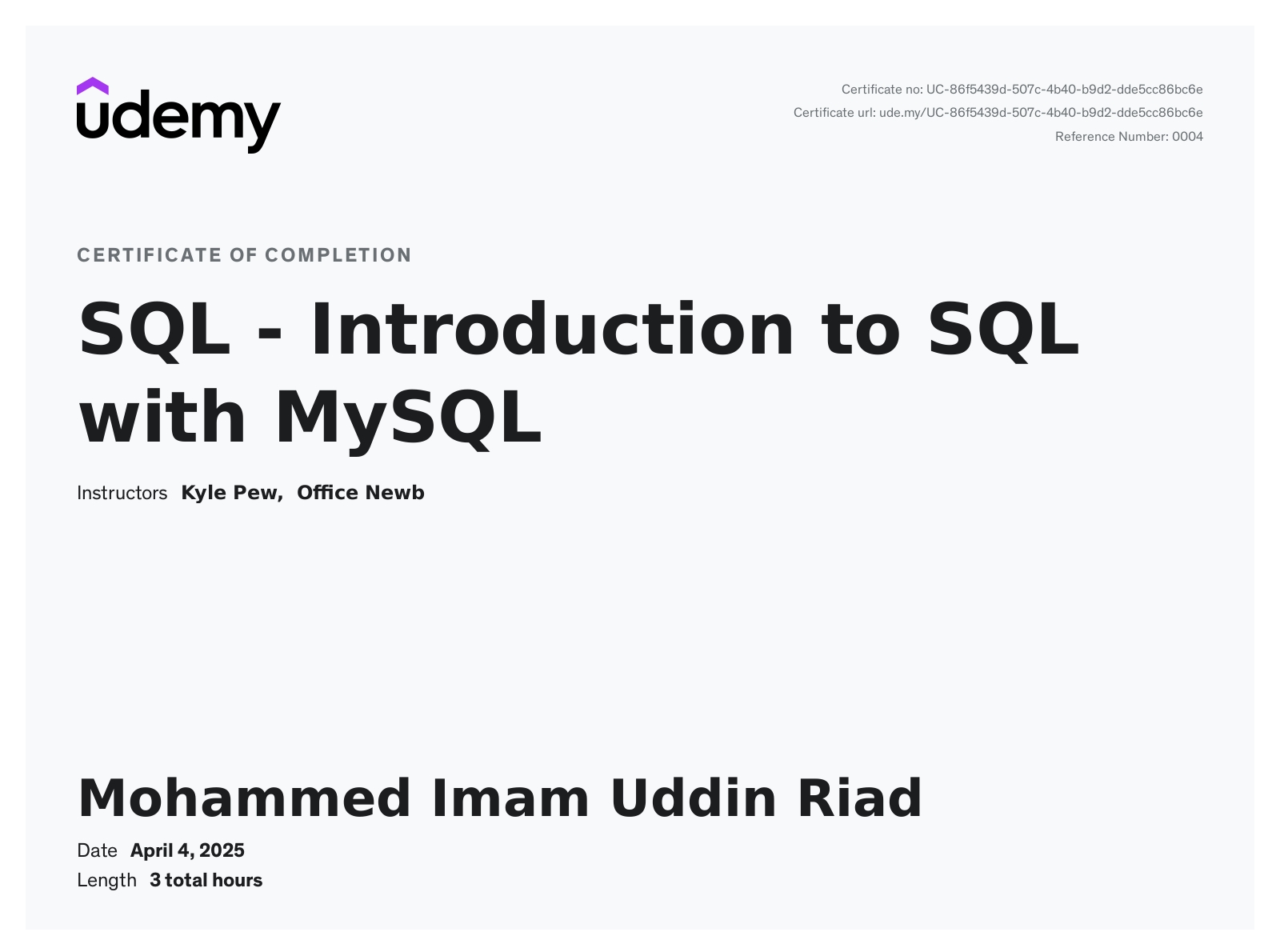 udemy

Certificate no: UC-86f5439d-507c-4b40-b9d2-dde5cc86bc6e
Certificate url: ude.my/UC-86f5439d-507c-4b40-b9d2-dde5cc86bc6e
Reference Number: 0004

CERTIFICATE OF COMPLETION

SQL - Introduction to SQL with MySQL

Instructors Kyle Pew, Office Newb

Mohammed Imam Uddin Riad

Date April 4, 2025
Length 3 total hours